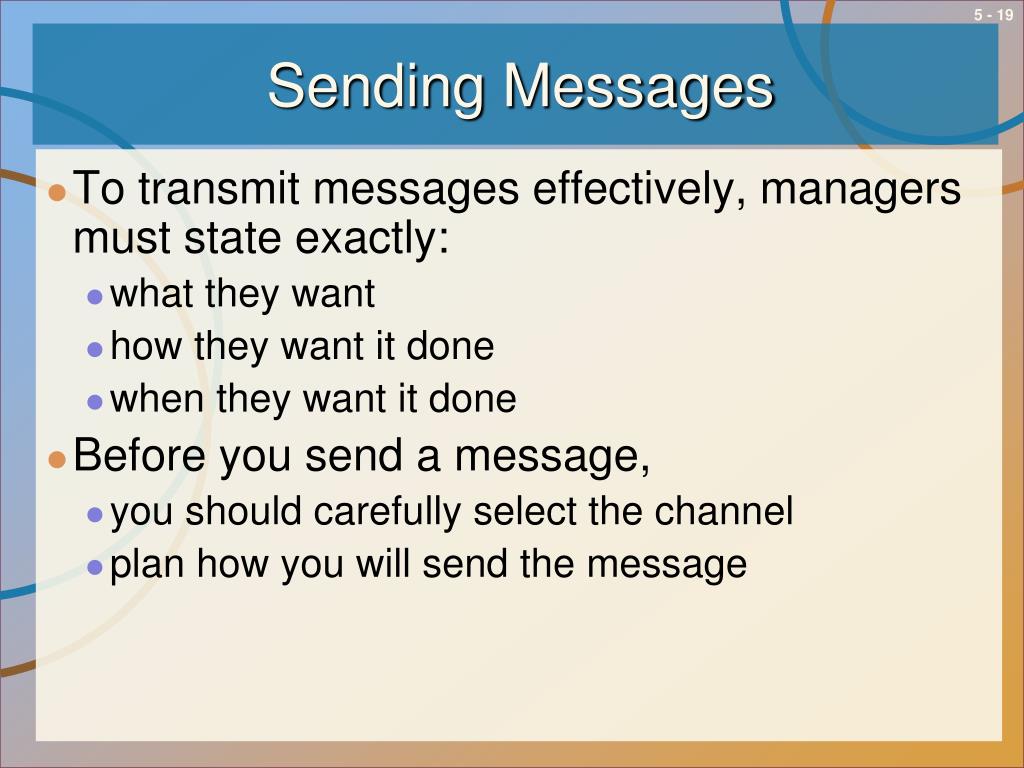 5 - 19

Sending Messages

- To transmit messages effectively, managers must state exactly:
  - what they want
  - how they want it done
  - when they want it done
- Before you send a message,
  - you should carefully select the channel
  - plan how you will send the message